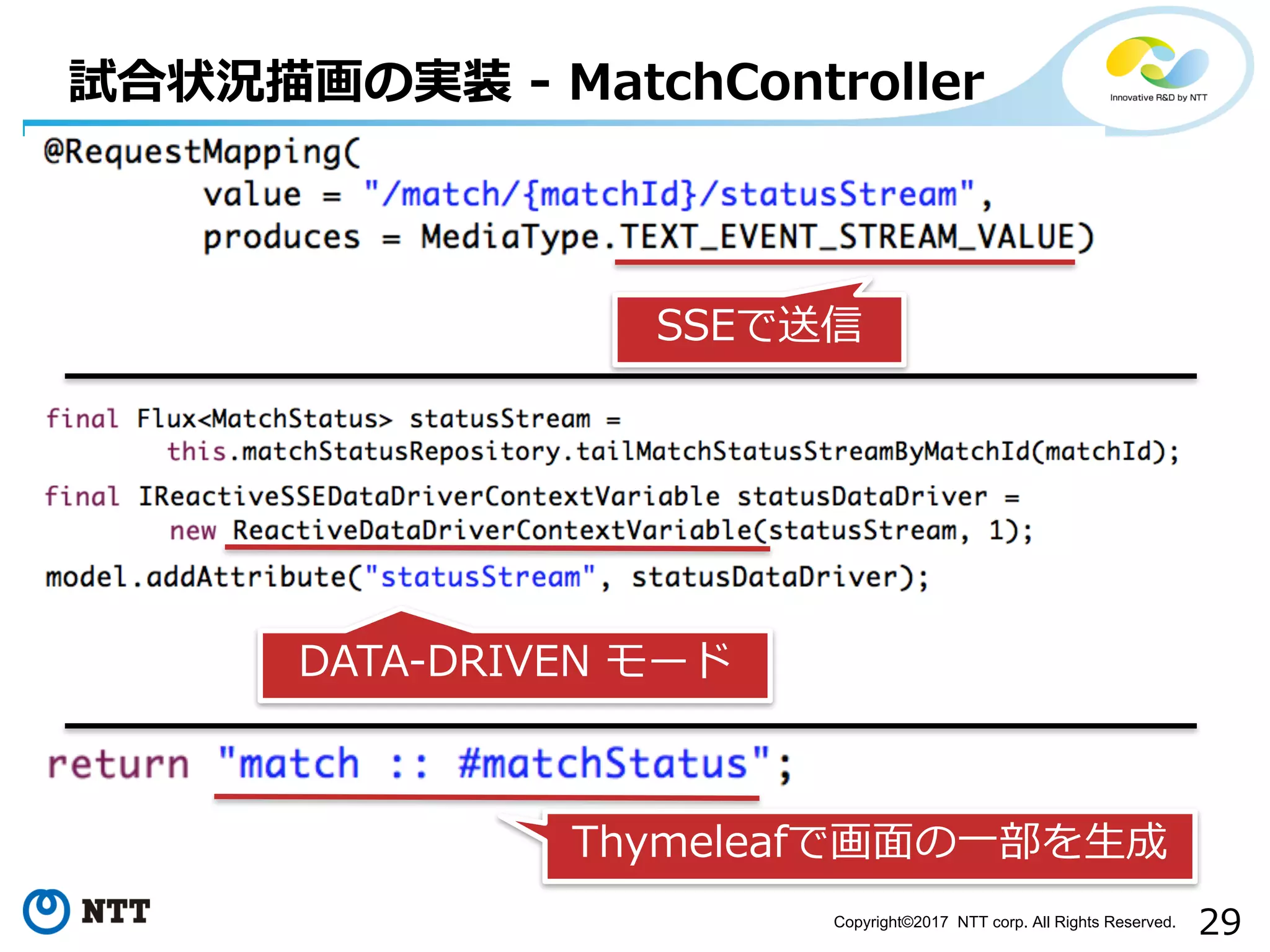 試合状況描画の実装 - MatchController

Innovative R&D by NTT

@RequestMapping(
value = "/match/{matchId}/statusStream",
produces = MediaType.TEXT_EVENT_STREAM_VALUE)

SSEで送信

final Flux<MatchStatus> statusStream =
this.matchStatusRepository.tailMatchStatusStreamByMatchId(matchId);
final IReactiveSSEDataDriverContextVariable statusDataDriver =
new ReactiveDataDriverContextVariable(statusStream, 1);
model.addAttribute("statusStream", statusDataDriver);

DATA-DRIVEN モード

return "match :: #matchStatus";

Thymeleafで画面の一部を生成

NTT

Copyright©2017 NTT corp. All Rights Reserved.

29